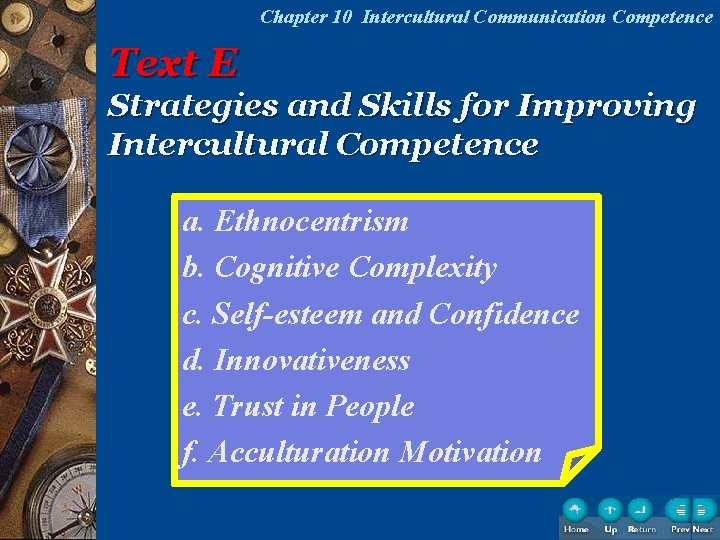 Chapter 10 Intercultural Communication Competence

Text E

Strategies and Skills for Improving Intercultural Competence

a. Ethnocentrism
b. Cognitive Complexity
c. Self-esteem and Confidence
d. Innovativeness
e. Trust in People
f. Acculturation Motivation

Home Up Return Prev Next